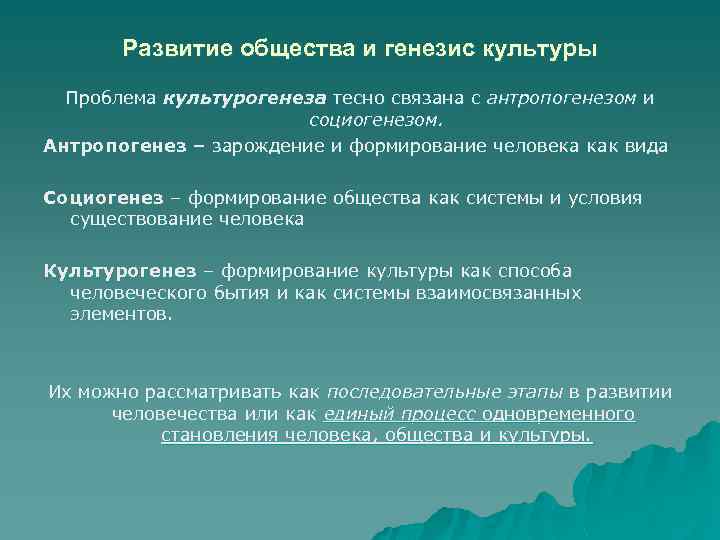 Развитие общества и генезис культуры

Проблема культурогенеза тесно связана с антропогенезом и социогенезом.

Антропогенез – зарождение и формирование человека как вида

Социогенез – формирование общества как системы и условия существование человека

Культурогенез – формирование культуры как способа человеческого бытия и как системы взаимосвязанных элементов.

Их можно рассматривать как последовательные этапы в развитии человечества или как единый процесс одновременного становления человека, общества и культуры.